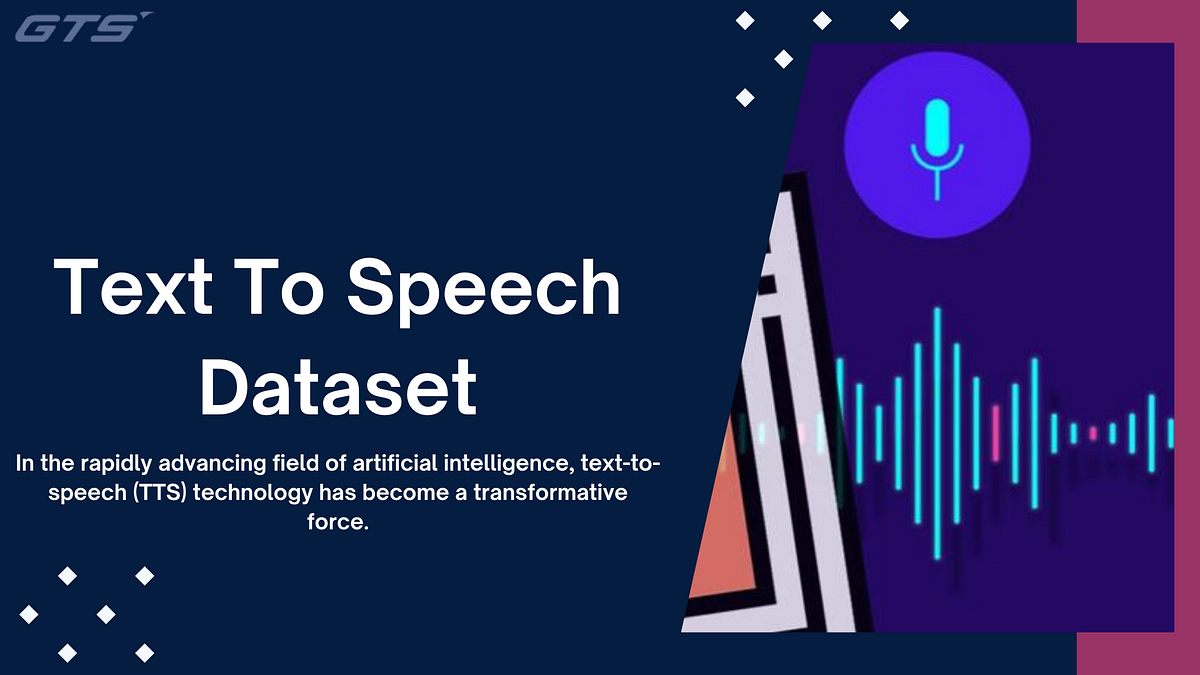 GTS

Text To Speech Dataset

In the rapidly advancing field of artificial intelligence, text-to-speech (TTS) technology has become a transformative force.